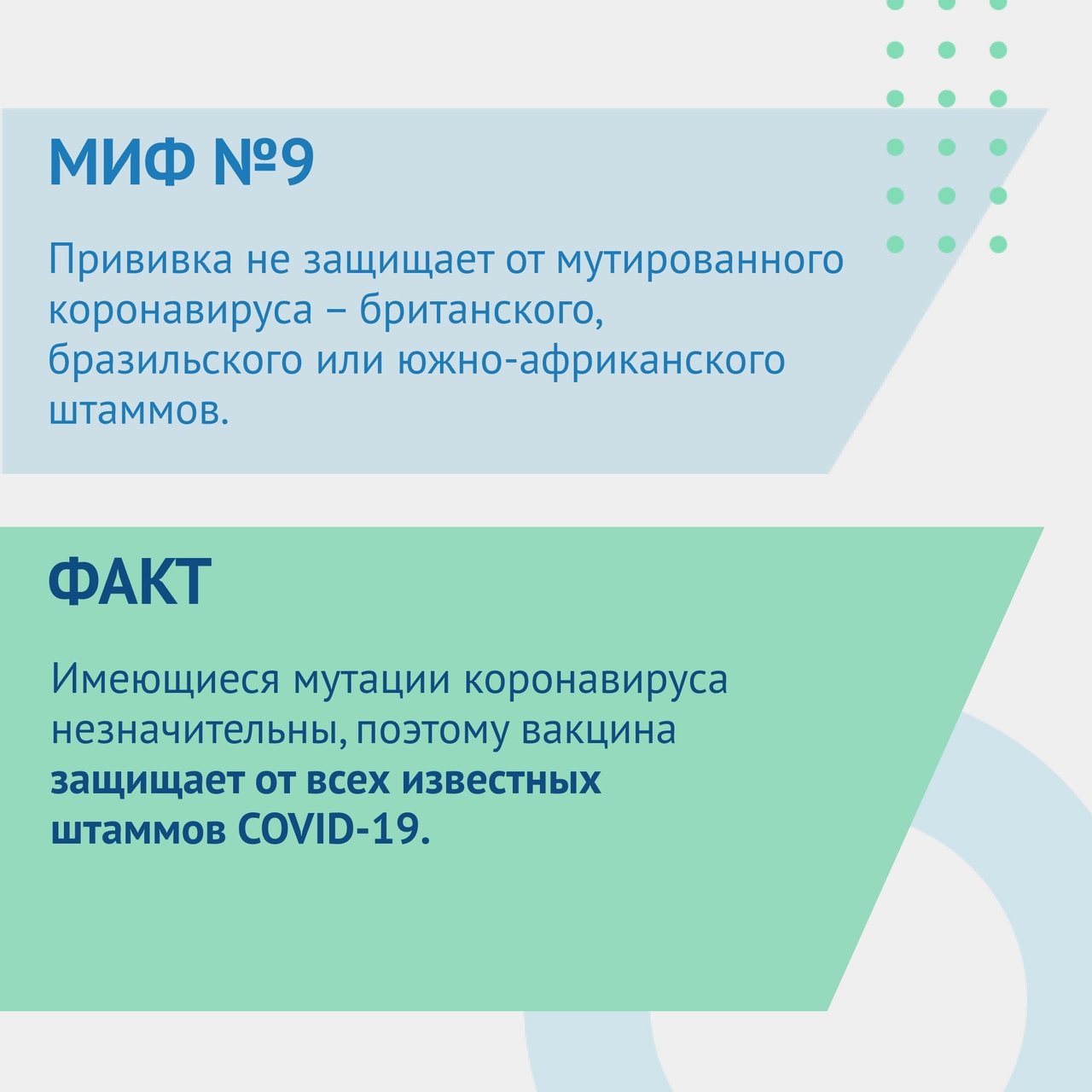 МИФ №9

Прививка не защищает от мутированного коронавируса – британского, бразильского или южно-африканского штаммов.

ФАКТ

Имеющиеся мутации коронавируса незначительны, поэтому вакцина защищает от всех известных штаммов COVID-19.